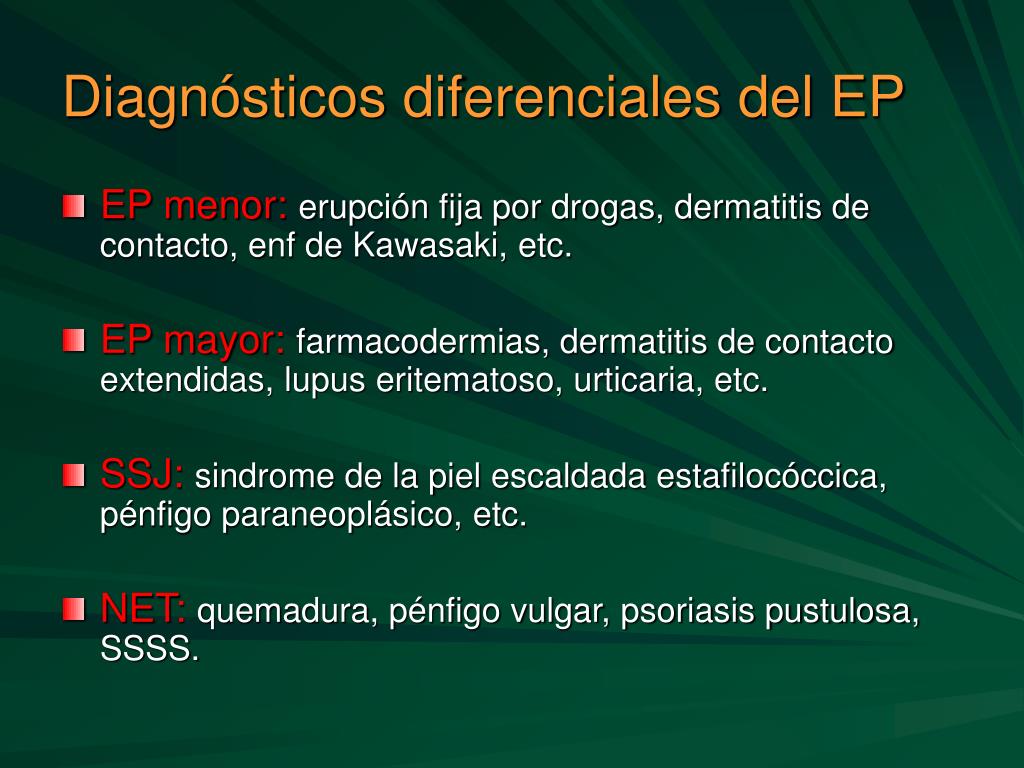 Diagnósticos diferenciales del EP

EP menor: erupción fija por drogas, dermatitis de contacto, enf de Kawasaki, etc.

EP mayor: farmacodermias, dermatitis de contacto extendidas, lupus eritematoso, urticaria, etc.

SSJ: sindrome de la piel escaldada estafilocóccica, pénfigo paraneoplásico, etc.

NET: quemadura, pénfigo vulgar, psoriasis pustulosa, SSSS.